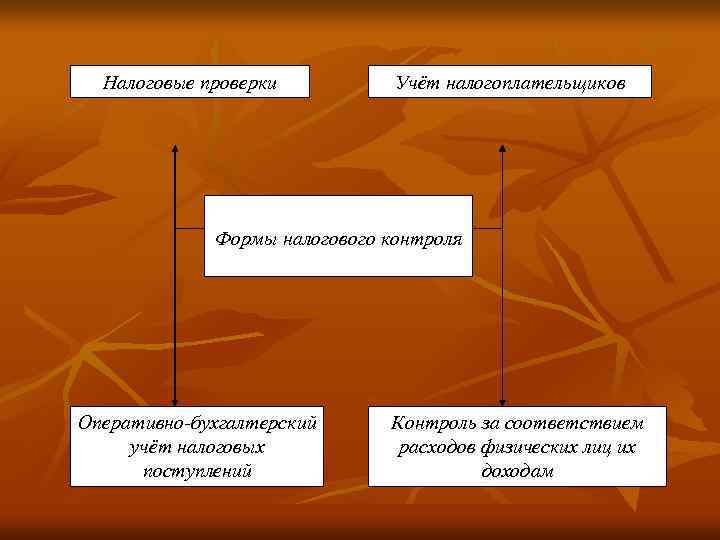 Налоговые проверки

Учёт налогоплательщиков

Формы налогового контроля

Оперативно-бухгалтерский учёт налоговых поступлений

Контроль за соответствием расходов физических лиц их доходам